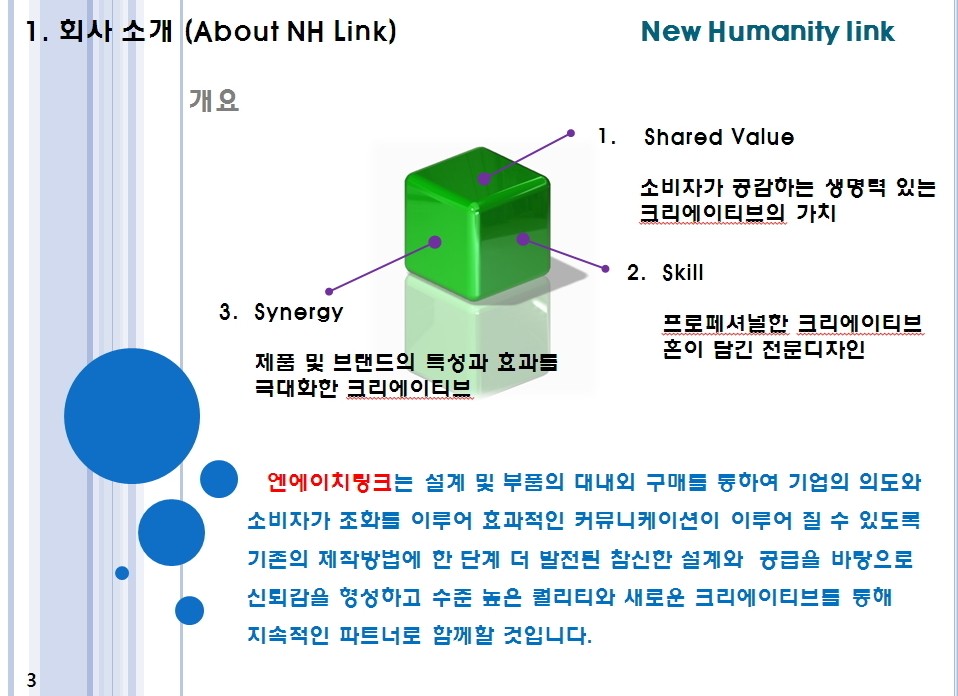 1. 회사 소개 (About NH Link)

New Humanity link

개요

1. Shared Value

소비자가 공감하는 생명력 있는 크리에이티브의 가치

2. Skill

프로페셔널한 크리에이티브 혼이 담긴 전문디자인

3. Synergy

제품 및 브랜드의 특성과 효과를 극대화한 크리에이티브

엔에이치링크는 설계 및 부품의 대내외 구매를 통하여 기업의 의도와 소비자가 조화를 이루어 효과적인 커뮤니케이션이 이루어 질 수 있도록 기존의 제작방법에 한 단계 더 발전된 참신한 설계와 공급을 바탕으로 신뢰감을 형성하고 수준 높은 퀄리티와 새로운 크리에이티브를 통해 지속적인 파트너로 함께할 것입니다.

3